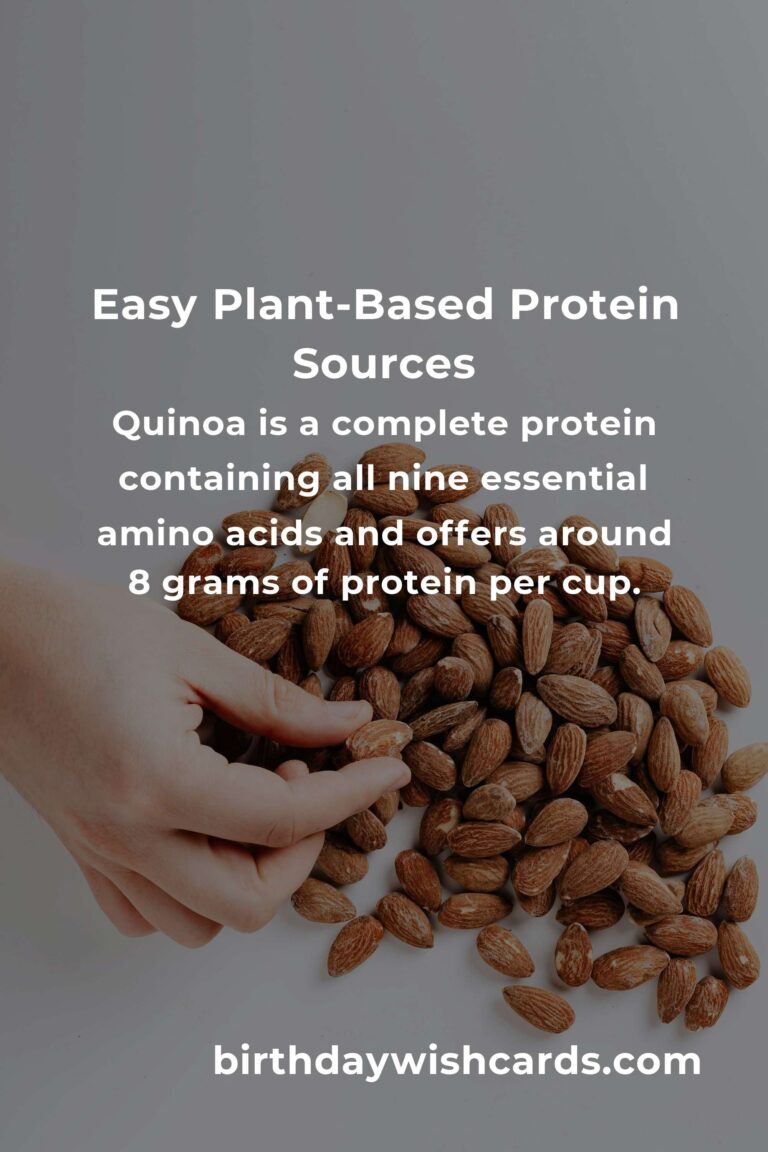 Easy Plant-Based Protein Sources

Quinoa is a complete protein containing all nine essential amino acids and offers around 8 grams of protein per cup.

birthdaywishcards.com